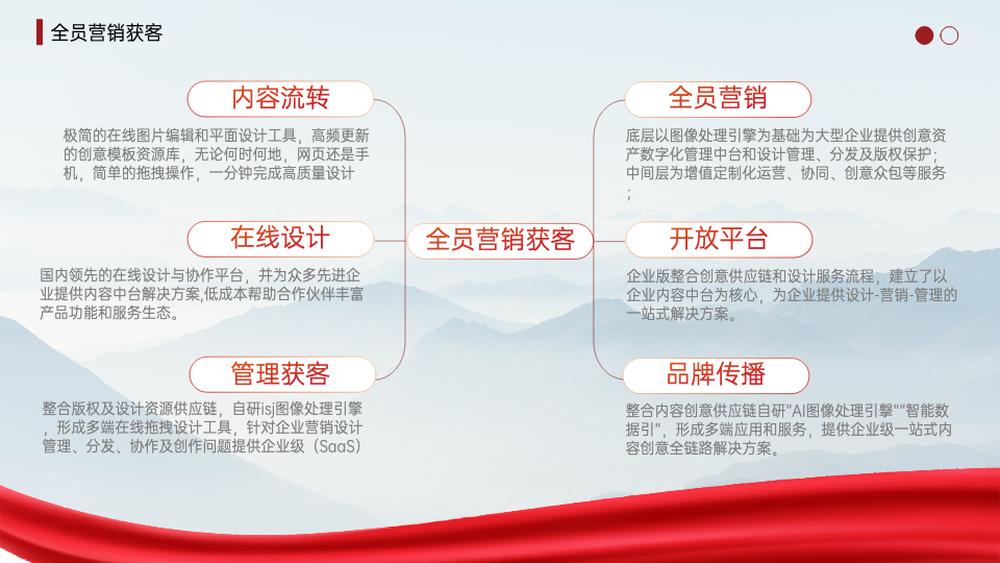 全员营销获客

内容流转

极简的在线图片编辑和平面设计工具，高频更新的创意模板资源库，无论何时何地，网页还是手机，简单的拖拽操作，一分钟完成高质量设计

在线设计

国内领先的在线设计与协作平台，并为众多先进企业提供内容中台解决方案,低成本帮助合作伙伴丰富产品功能和服务生态。

管理获客

整合版权及设计资源供应链，自研isj图像处理引擎，形成多端在线拖拽设计工具，针对企业营销设计管理、分发、协作及创作问题提供企业级（SaaS）

全员营销获客

全员营销

底层以图像处理引擎为基础为大型企业提供创意资产数字化管理中台和设计管理、分发及版权保护；中间层为增值定制化运营、协同、创意众包等服务；

开放平台

企业版整合创意供应链和设计服务流程，建立了以企业内容中台为核心，为企业提供设计-营销-管理的一站式解决方案。

品牌传播

整合内容创意供应链自研"AI图像处理引擎""智能数据引"，形成多端应用和服务，提供企业级一站式内容创意全链路解决方案。